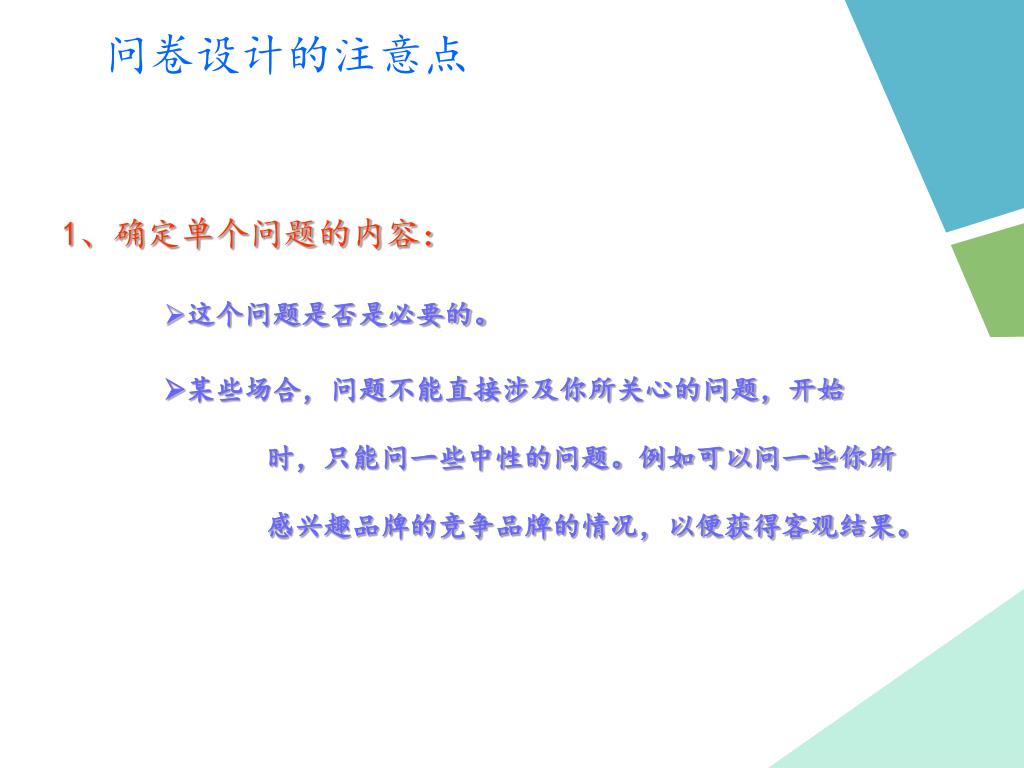 问卷设计的注意点

1、确定单个问题的内容：

➢这个问题是否是必要的。

➢某些场合，问题不能直接涉及你所关心的问题，开始时，只能问一些中性的问题。例如可以问一些你所感兴趣品牌的竞争品牌的情况，以便获得客观结果。